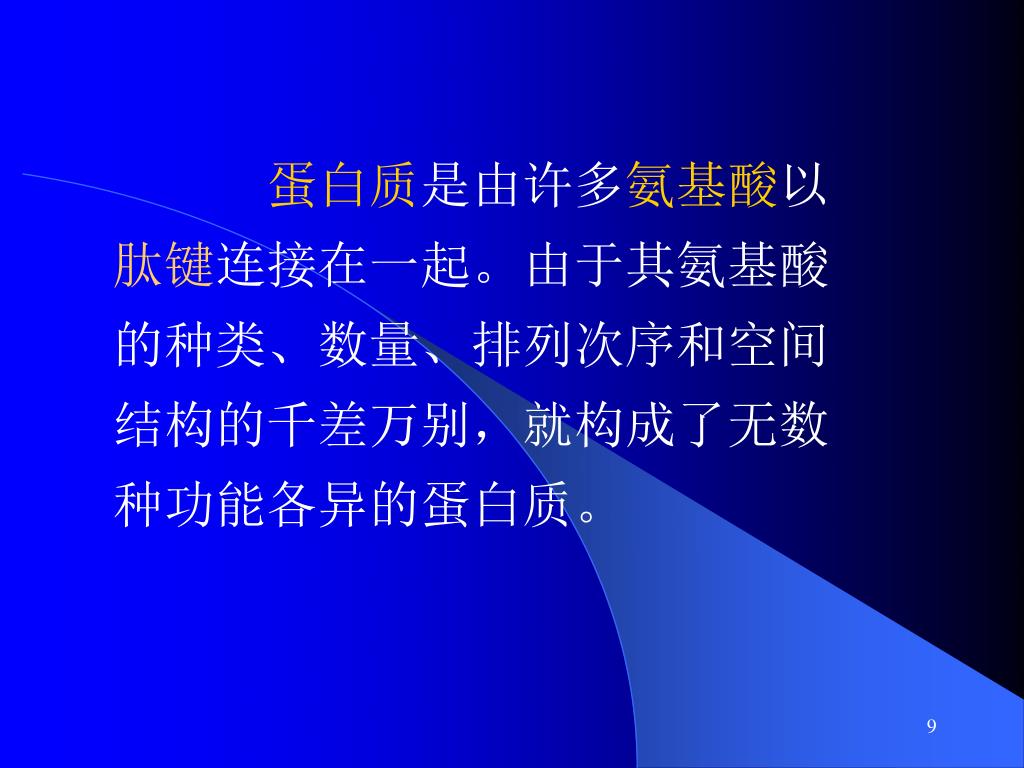 蛋白质是由许多氨基酸以肽键连接在一起。由于其氨基酸的种类、数量、排列次序和空间结构的千差万别，就构成了无数种功能各异的蛋白质。

9